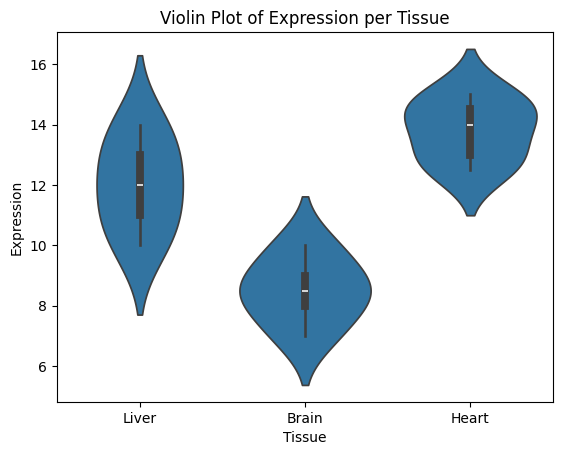 Violin Plot of Expression per Tissue

Expression

16
14
12
10
8
6

Liver
Brain
Heart

Tissue